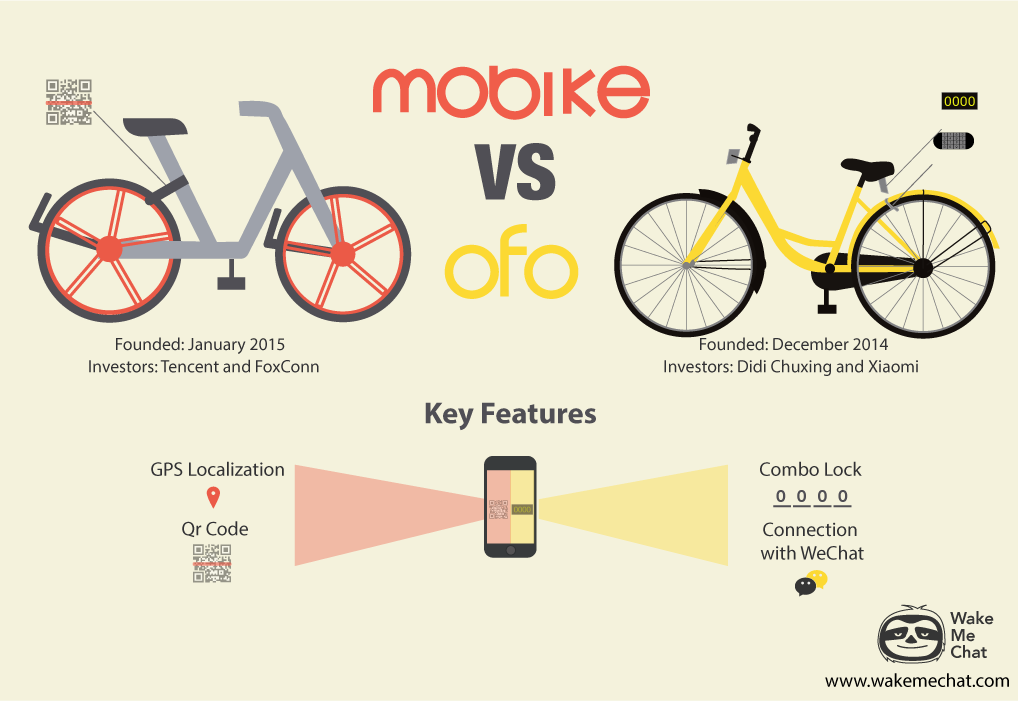 mobike

VS

ofo

0000

Founded: January 2015
Investors: Tencent and FoxConn

Founded: December 2014
Investors: Didi Chuxing and Xiaomi

Key Features

GPS Localization

Qr Code

0000

Combo Lock
0 0 0 0

Connection with WeChat

Wake Me Chat

www.wakemechat.com